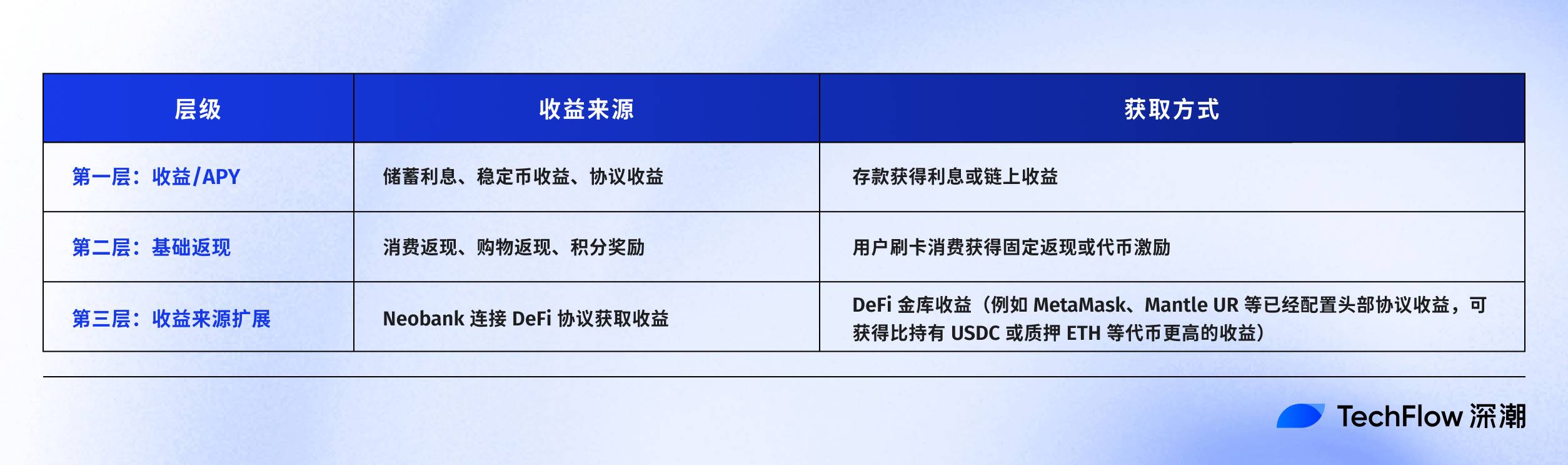 | 层级 | 收益来源 | 获取方式 |
|---|---|---|
| 第一层：收益/APY | 储蓄利息、稳定币收益、协议收益 | 存款获得利息或链上收益 |
| 第二层：基础返现 | 消费返现、购物返现、积分奖励 | 用户刷卡消费获得固定返现或代币激励 |
| 第三层：收益来源扩展 | Neobank 连接 DeFi 协议获取收益 | DeFi 金库收益（例如 MetaMask、Mantle UR 等已经配置头部协议收益，可获得比持有 USDC 或质押 ETH 等代币更高的收益） |

TechFlow 深潮